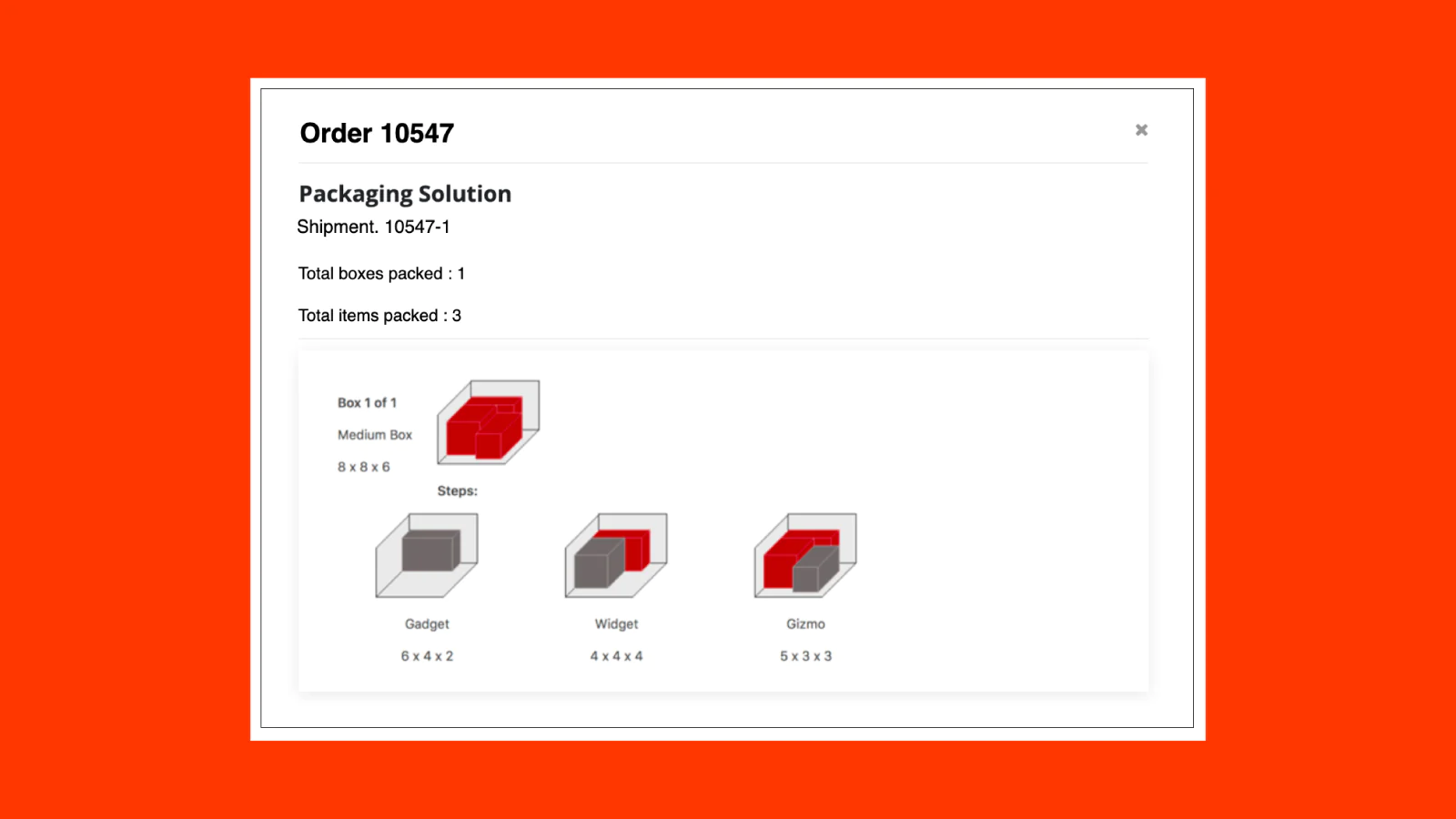 Order 10547

×

Packaging Solution

Shipment. 10547-1

Total boxes packed : 1

Total items packed : 3

Box 1 of 1

Medium Box

8 x 8 x 6

Steps:

Gadget

6 x 4 x 2

Widget

4 x 4 x 4

Gizmo

5 x 3 x 3